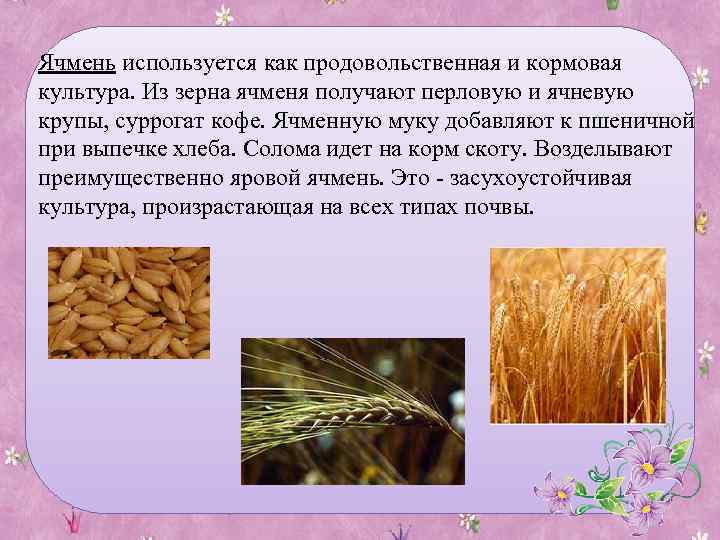 Ячмень используется как продовольственная и кормовая культура. Из зерна ячменя получают перловую и ячневую крупы, суррогат кофе. Ячменную муку добавляют к пшеничной при выпечке хлеба. Солома идет на корм скоту. Возделывают преимущественно яровой ячмень. Это - засухоустойчивая культура, произрастающая на всех типах почвы.